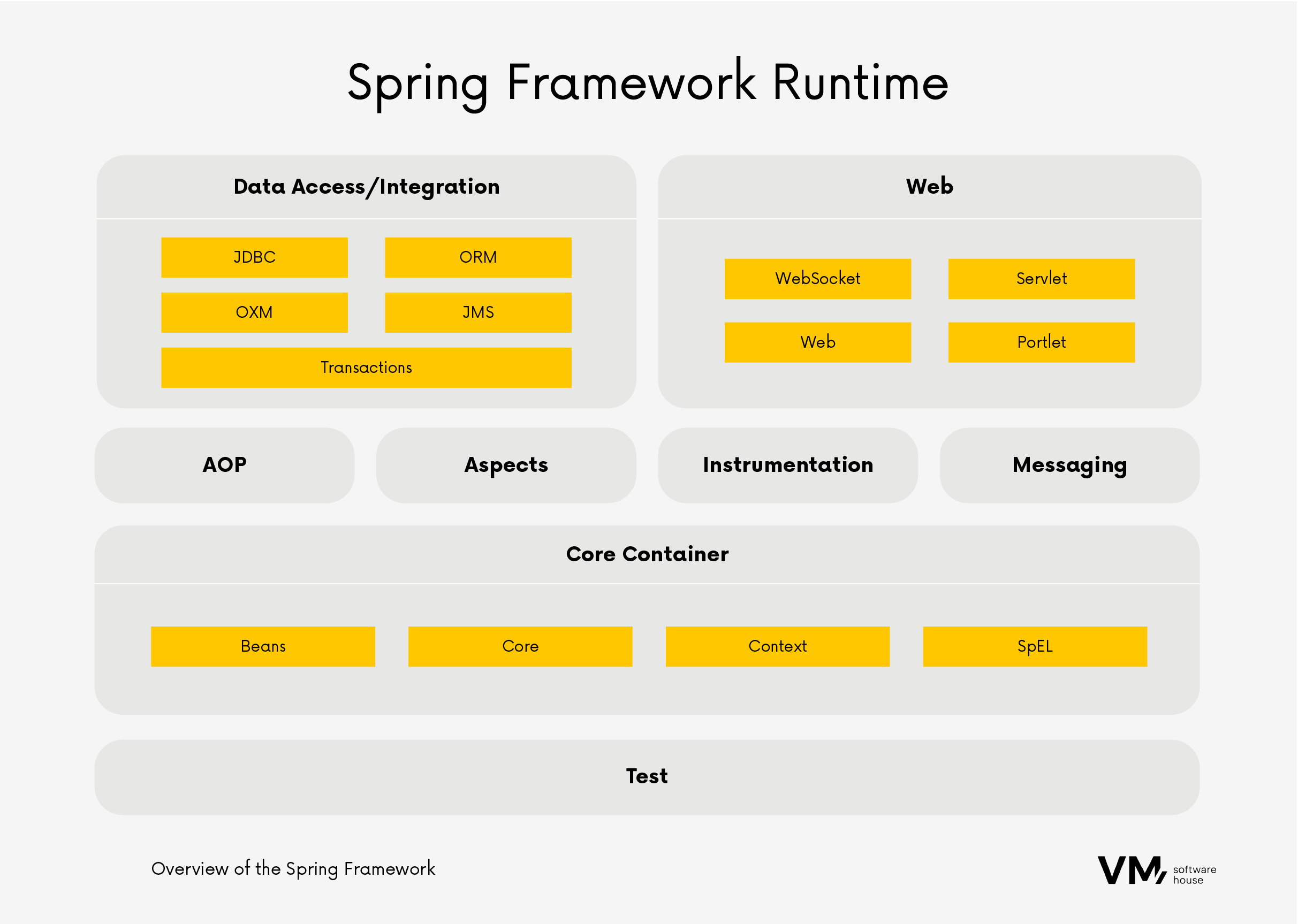 Spring Framework Runtime

Data Access/Integration

JDBC

ORM

OXM

JMS

Transactions

Web

WebSocket

Servlet

Web

Portlet

AOP

Aspects

Instrumentation

Messaging

Core Container

Beans

Core

Context

SpEL

Test

Overview of the Spring Framework

VM software house